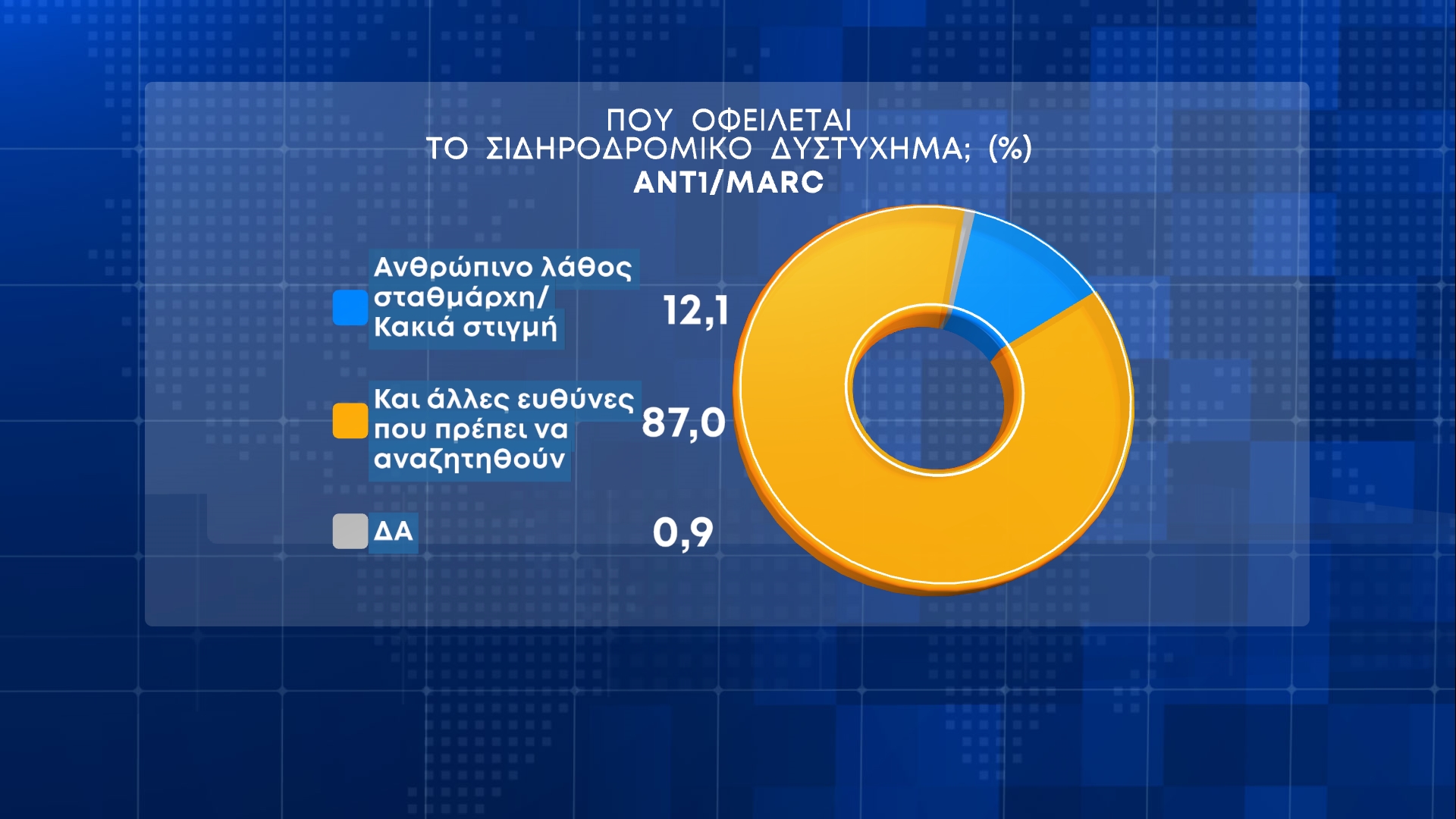 ΠΟΥ ΟΦΕΙΛΕΤΑΙ
ΤΟ ΣΙΔΗΡΟΔΡΟΜΙΚΟ ΔΥΣΤΥΧΗΜΑ; (%)
ANT1/MARC

Ανθρώπινο λάθος σταθμάρχη/ Κακιά στιγμή 12,1

Και άλλες ευθύνες που πρέπει να αναζητηθούν 87,0

ΔΑ 0,9